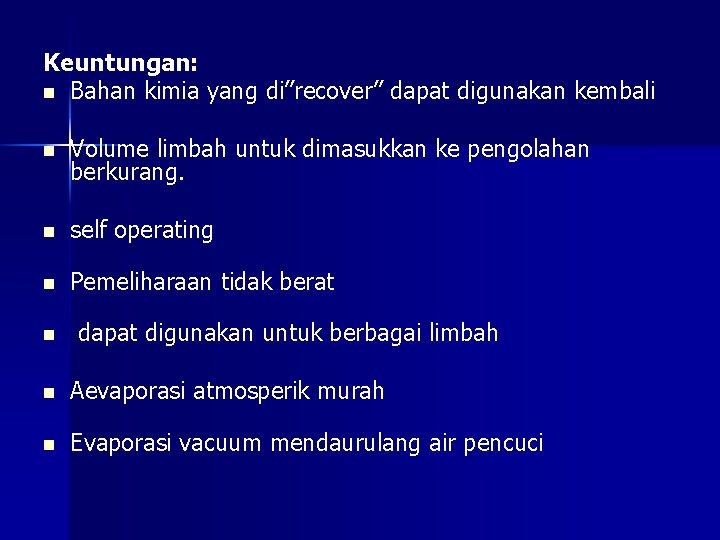 Keuntungan:

- Bahan kimia yang di”recover” dapat digunakan kembali
- Volume limbah untuk dimasukkan ke pengolahan berkurang.
- self operating
- Pemeliharaan tidak berat
- dapat digunakan untuk berbagai limbah
- Aevaporasi atmosperik murah
- Evaporasi vacuum mendaurulang air pencuci